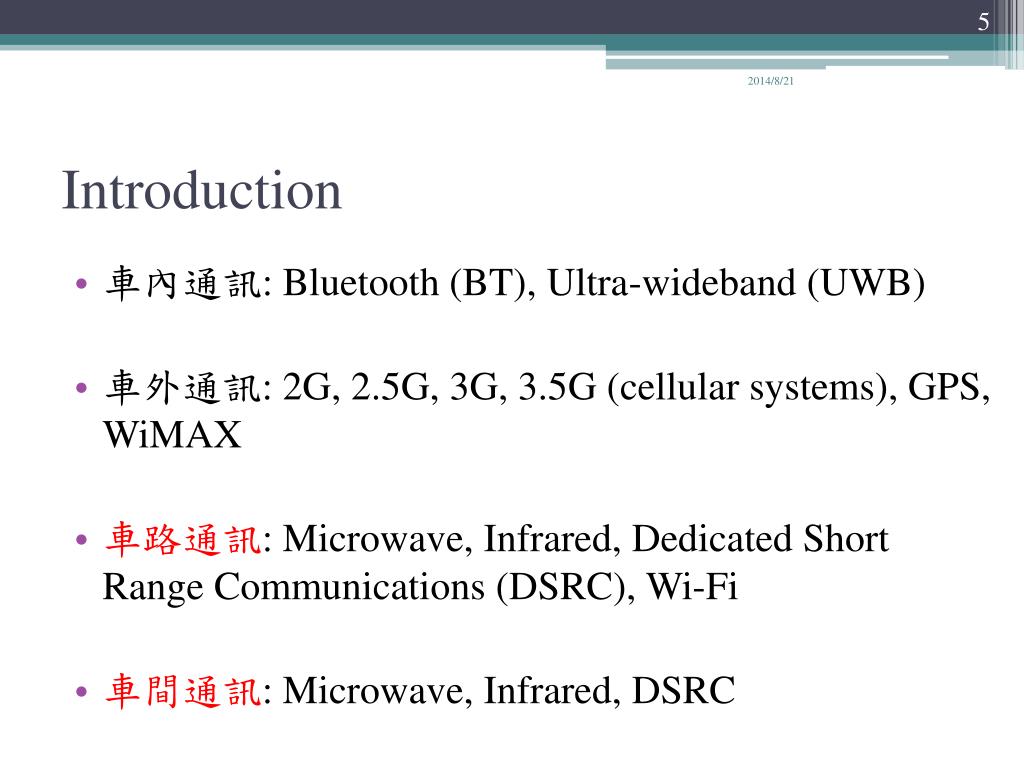 5

2014/8/21

Introduction

• 車內通訊: Bluetooth (BT), Ultra-wideband (UWB)

• 車外通訊: 2G, 2.5G, 3G, 3.5G (cellular systems), GPS, WiMAX

• 車路通訊: Microwave, Infrared, Dedicated Short Range Communications (DSRC), Wi-Fi

• 車間通訊: Microwave, Infrared, DSRC